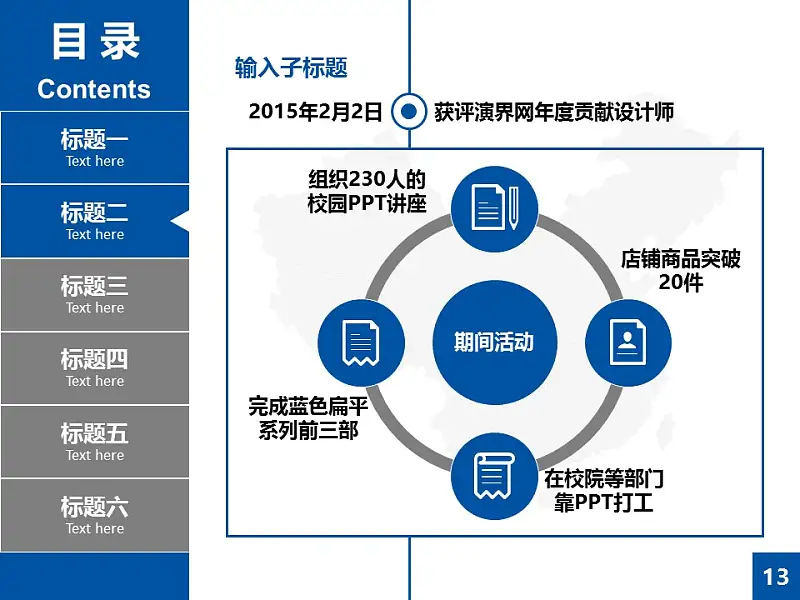 目录
Contents

标题一
Text here

标题二
Text here

标题三
Text here

标题四
Text here

标题五
Text here

标题六
Text here

输入子标题

2015年2月2日 获评演界网年度贡献设计师

组织230人的校园PPT讲座

店铺商品突破20件

期间活动

完成蓝色扁平系列前三部

在校院等部门靠PPT打工

13